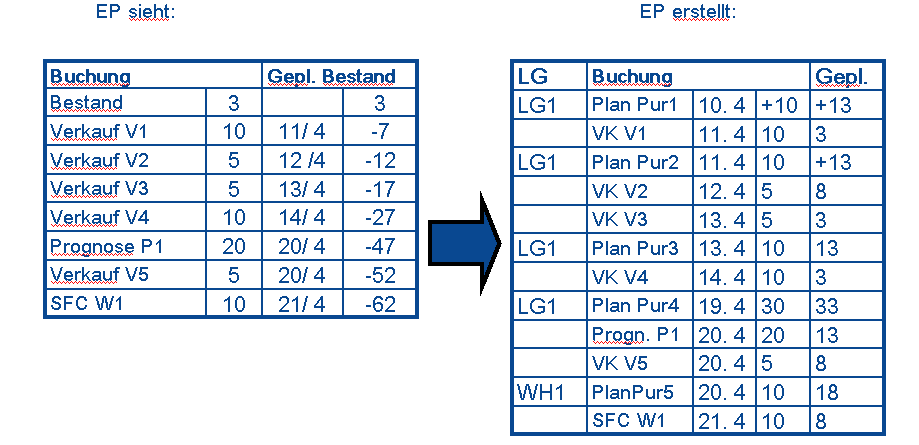 EP sieht:

| Buchung | | Gepl. Bestand | |
|---|---|---|---|
| Bestand | 3 | | 3 |
| Verkauf V1 | 10 | 11/ 4 | -7 |
| Verkauf V2 | 5 | 12 /4 | -12 |
| Verkauf V3 | 5 | 13/ 4 | -17 |
| Verkauf V4 | 10 | 14/ 4 | -27 |
| Prognose P1 | 20 | 20/ 4 | -47 |
| Verkauf V5 | 5 | 20/ 4 | -52 |
| SFC W1 | 10 | 21/ 4 | -62 |

EP erstellt:

| LG | Buchung | | | Gepl. |
|---|---|---|---|---|
| LG1 | Plan Pur1 | 10. 4 | +10 | +13 |
| | VK V1 | 11. 4 | 10 | 3 |
| LG1 | Plan Pur2 | 11. 4 | 10 | +13 |
| | VK V2 | 12. 4 | 5 | 8 |
| | VK V3 | 13. 4 | 5 | 3 |
| LG1 | Plan Pur3 | 13. 4 | 10 | 13 |
| | VK V4 | 14. 4 | 10 | 3 |
| LG1 | Plan Pur4 | 19. 4 | 30 | 33 |
| | Progn. P1 | 20. 4 | 20 | 13 |
| | VK V5 | 20. 4 | 5 | 8 |
| WH1 | PlanPur5 | 20. 4 | 10 | 18 |
| | SFC W1 | 21. 4 | 10 | 8 |